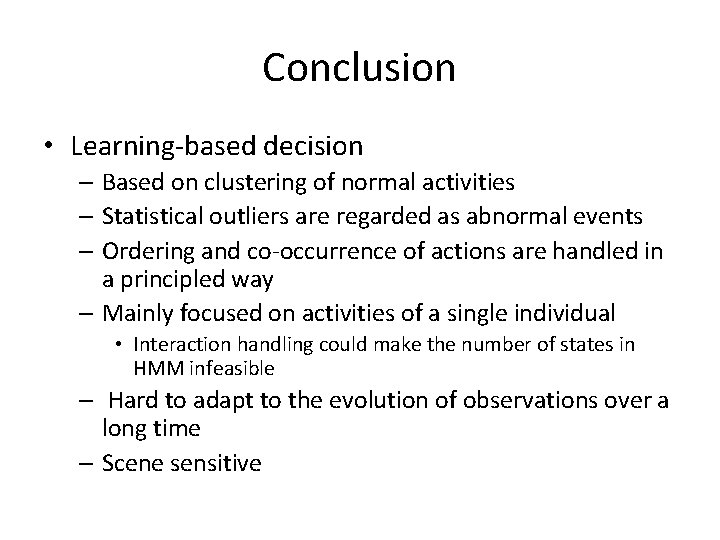 Conclusion

• Learning-based decision
– Based on clustering of normal activities
– Statistical outliers are regarded as abnormal events
– Ordering and co-occurrence of actions are handled in a principled way
– Mainly focused on activities of a single individual
• Interaction handling could make the number of states in HMM infeasible
– Hard to adapt to the evolution of observations over a long time
– Scene sensitive